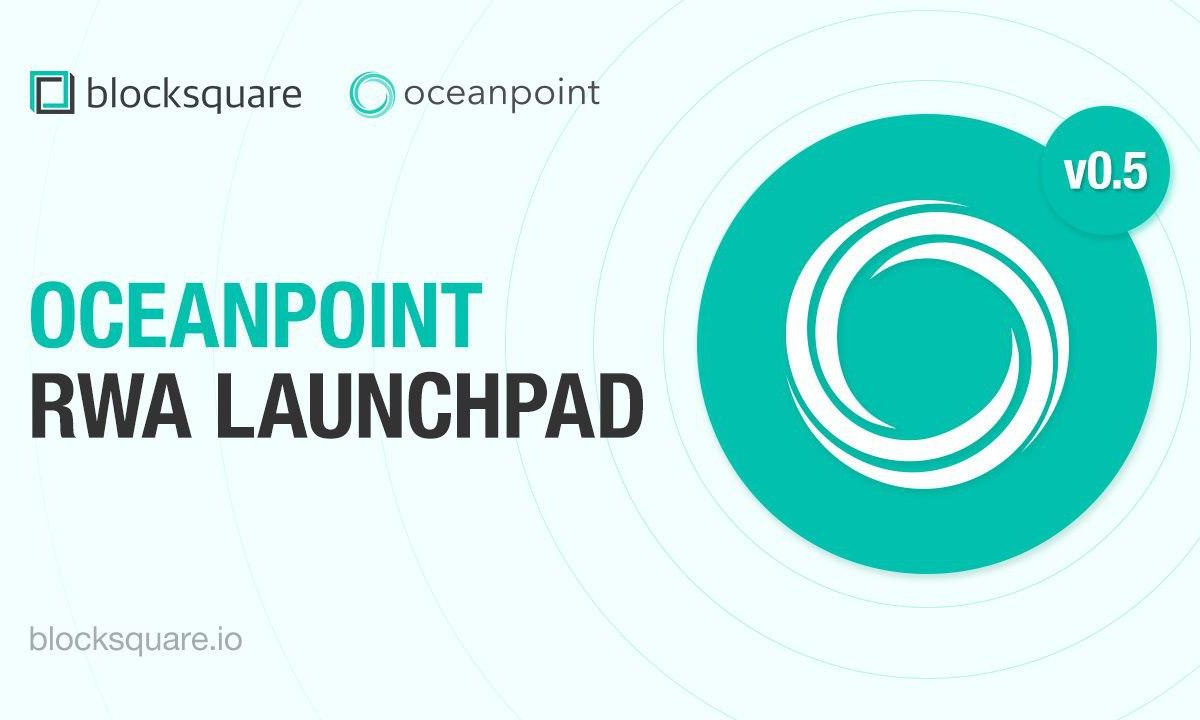 blocksquare oceanpoint

v0.5

OCEANPOINT
RWA LAUNCHPAD

blocksquare.io